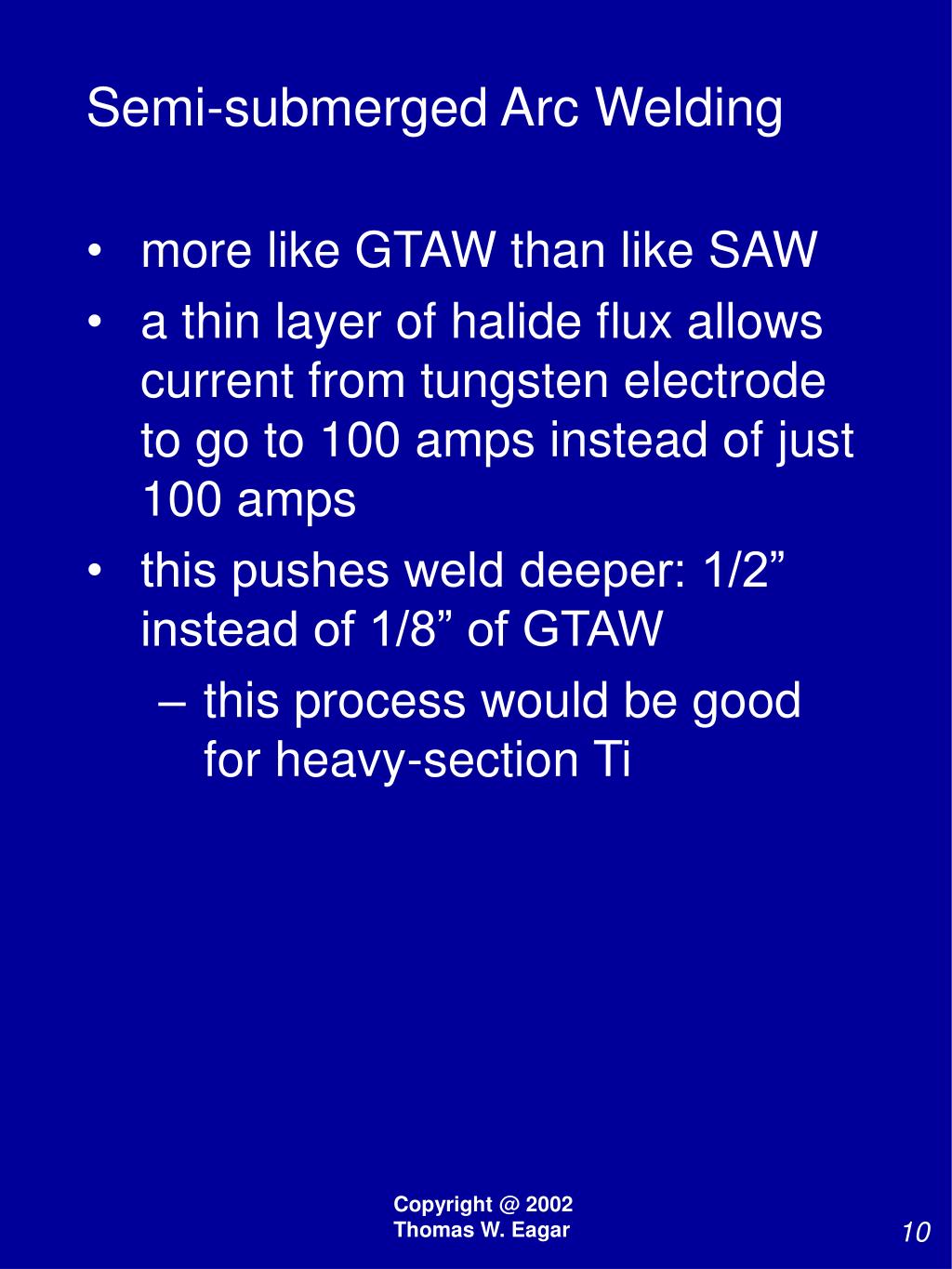 Semi-submerged Arc Welding

• more like GTAW than like SAW

• a thin layer of halide flux allows current from tungsten electrode to go to 100 amps instead of just 100 amps

• this pushes weld deeper: 1/2” instead of 1/8” of GTAW

– this process would be good for heavy-section Ti

Copyright @ 2002
Thomas W. Eagar

10